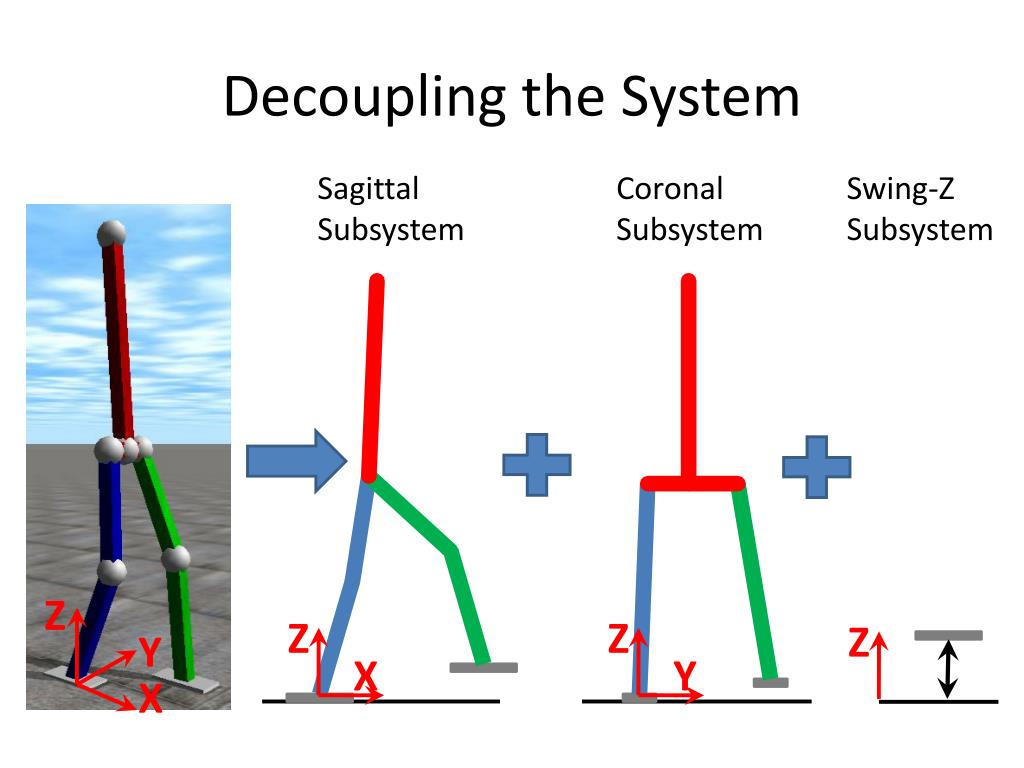 Decoupling the System

Sagittal Subsystem

Coronal Subsystem

Swing-Z Subsystem

Z
Y
X

Z
X

Z
Y

Z